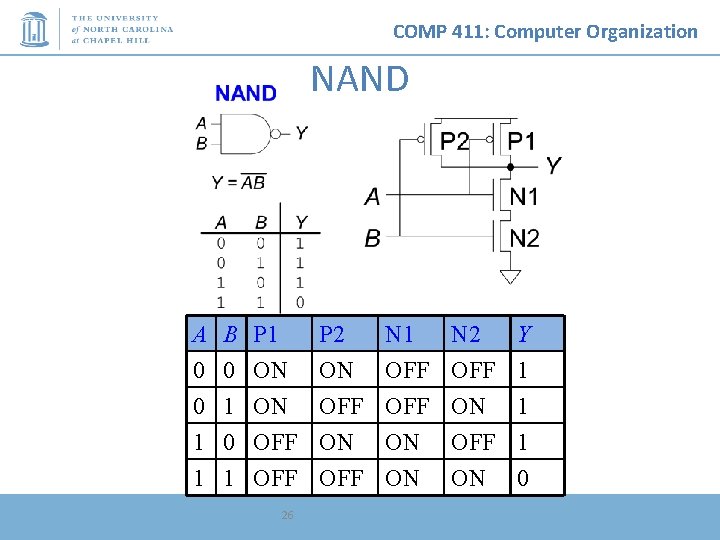 THE UNIVERSITY
of NORTH CAROLINA
at CHAPEL HILL

COMP 411: Computer Organization

NAND

NAND

A
B
Y

$Y = \overline{AB}$

| A | B | Y |
|---|---|---|
| 0 | 0 | 1 |
| 0 | 1 | 1 |
| 1 | 0 | 1 |
| 1 | 1 | 0 |

P2
P1
Y
A
N1
B
N2

| A | B | P1 | P2 | N1 | N2 | Y |
|---|---|---|---|---|---|---|
| 0 | 0 | ON | ON | OFF | OFF | 1 |
| 0 | 1 | ON | OFF | OFF | ON | 1 |
| 1 | 0 | OFF | ON | ON | OFF | 1 |
| 1 | 1 | OFF | OFF | ON | ON | 0 |

26